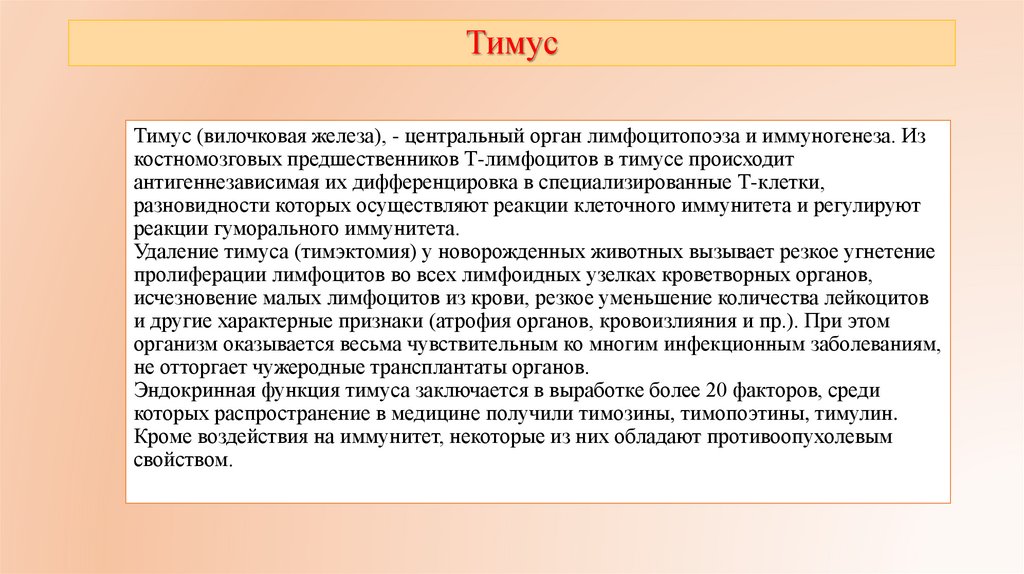 Тимус

Тимус (вилочковая железа), - центральный орган лимфоцитопоэза и иммуногенеза. Из костномозговых предшественников Т-лимфоцитов в тимусе происходит антигеннезависимая их дифференцировка в специализированные Т-клетки, разновидности которых осуществляют реакции клеточного иммунитета и регулируют реакции гуморального иммунитета.
Удаление тимуса (тимэктомия) у новорожденных животных вызывает резкое угнетение пролиферации лимфоцитов во всех лимфоидных узелках кроветворных органов, исчезновение малых лимфоцитов из крови, резкое уменьшение количества лейкоцитов и другие характерные признаки (атрофия органов, кровоизлияния и пр.). При этом организм оказывается весьма чувствительным ко многим инфекционным заболеваниям, не отторгает чужеродные трансплантаты органов.
Эндокринная функция тимуса заключается в выработке более 20 факторов, среди которых распространение в медицине получили тимозины, тимопоэтины, тимулин. Кроме воздействия на иммунитет, некоторые из них обладают противоопухолевым свойством.